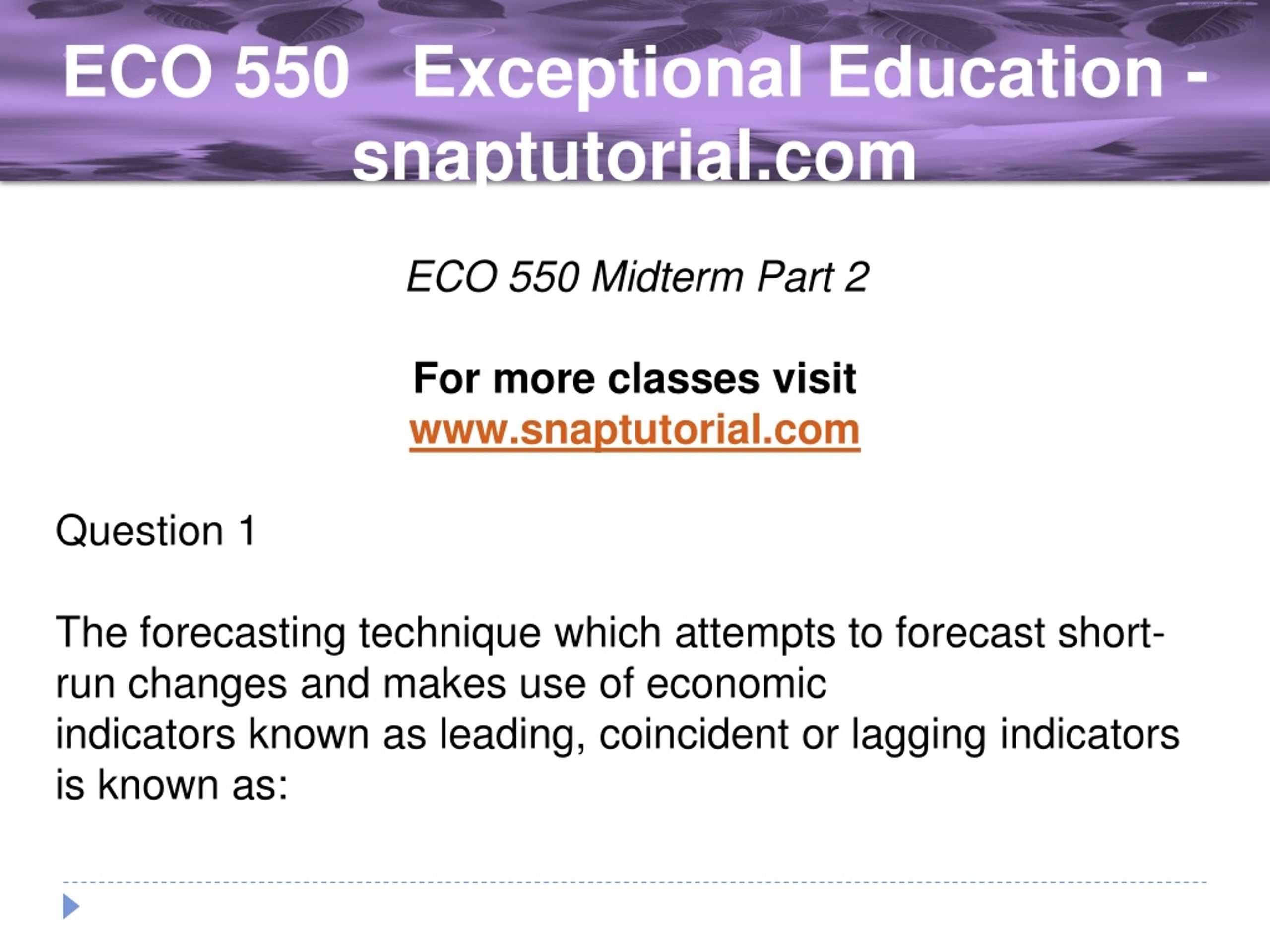 ECO 550 Exceptional Education - snaptutorial.com

ECO 550 Midterm Part 2

For more classes visit
www.snaptutorial.com

Question 1

The forecasting technique which attempts to forecast short-run changes and makes use of economic indicators known as leading, coincident or lagging indicators is known as: